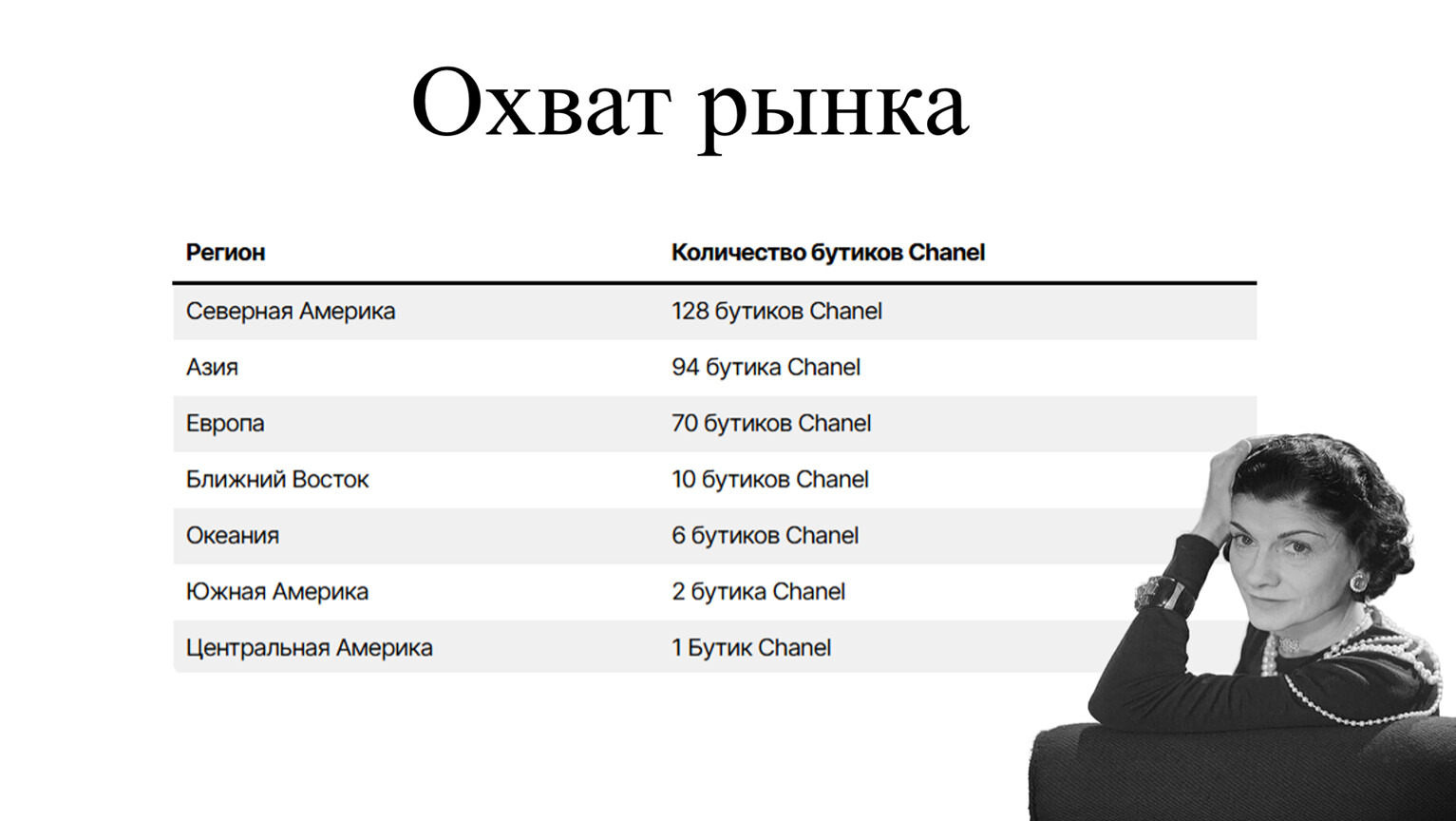 Охват рынка

| Регион | Количество бутиков Chanel |
|---|---|
| Северная Америка | 128 бутиков Chanel |
| Азия | 94 бутика Chanel |
| Европа | 70 бутиков Chanel |
| Ближний Восток | 10 бутиков Chanel |
| Океания | 6 бутиков Chanel |
| Южная Америка | 2 бутика Chanel |
| Центральная Америка | 1 Бутик Chanel |